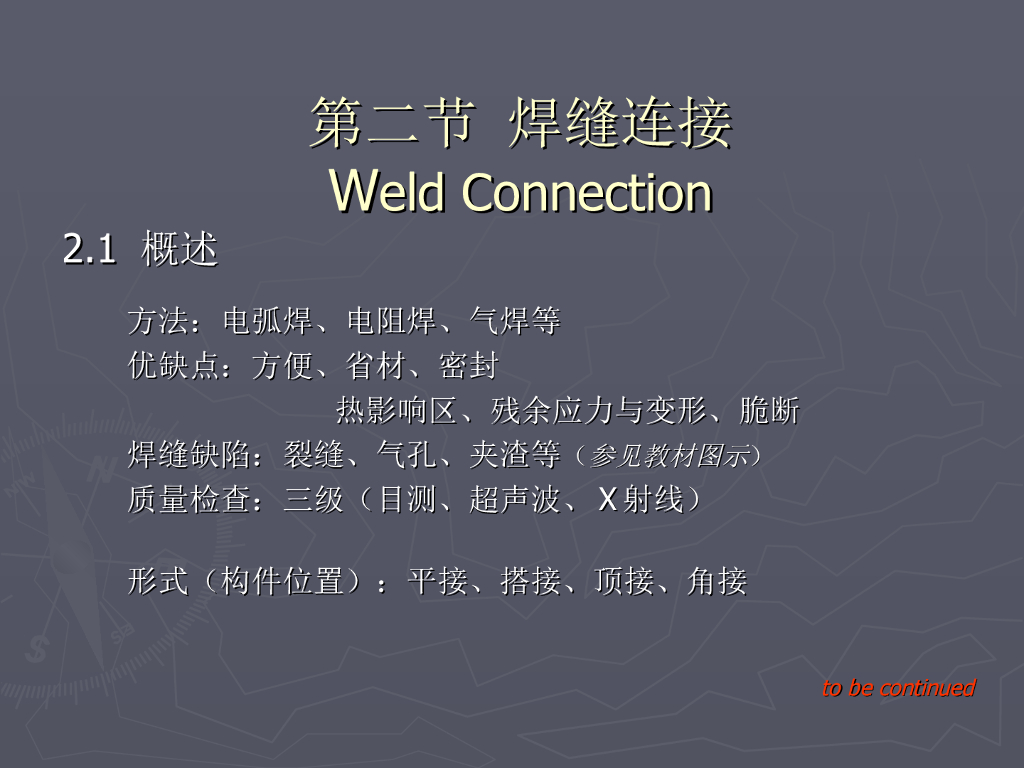 第二节 焊缝连接
Weld Connection

2.1 概述

方法：电弧焊、电阻焊、气焊等
优缺点：方便、省材、密封
热影响区、残余应力与变形、脆断
焊缝缺陷：裂缝、气孔、夹渣等（参见教材图示）
质量检查：三级（目测、超声波、X射线）

形式（构件位置）：平接、搭接、顶接、角接

to be continued